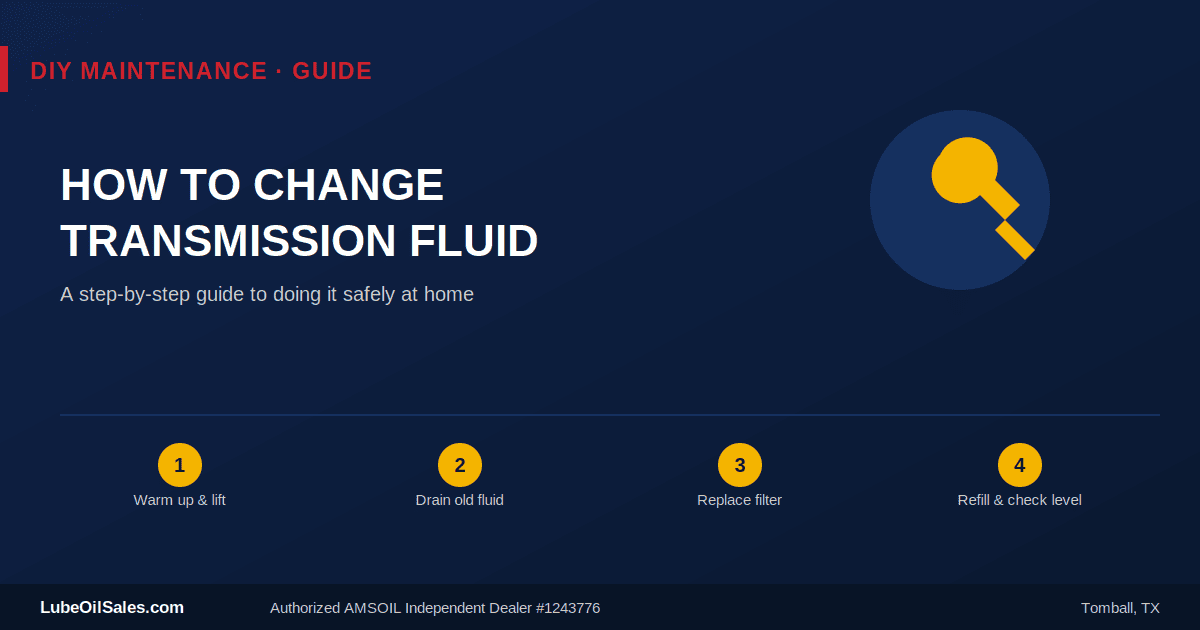 DIY MAINTENANCE · GUIDE

HOW TO CHANGE TRANSMISSION FLUID

A step-by-step guide to doing it safely at home

1
Warm up & lift

2
Drain old fluid

3
Replace filter

4
Refill & check level

LubeOilSales.com

Authorized AMSOIL Independent Dealer #1243776

Tomball, TX